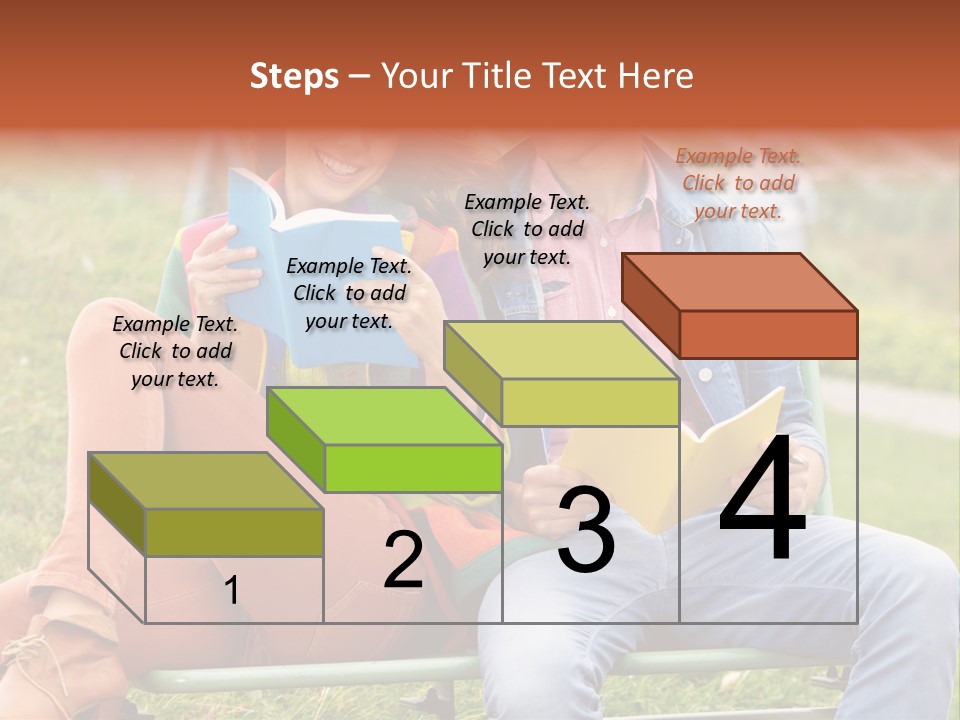 Steps – Your Title Text Here

Example Text. Click to add your text.

Example Text. Click to add your text.

Example Text. Click to add your text.

Example Text. Click to add your text.

1

2

3

4